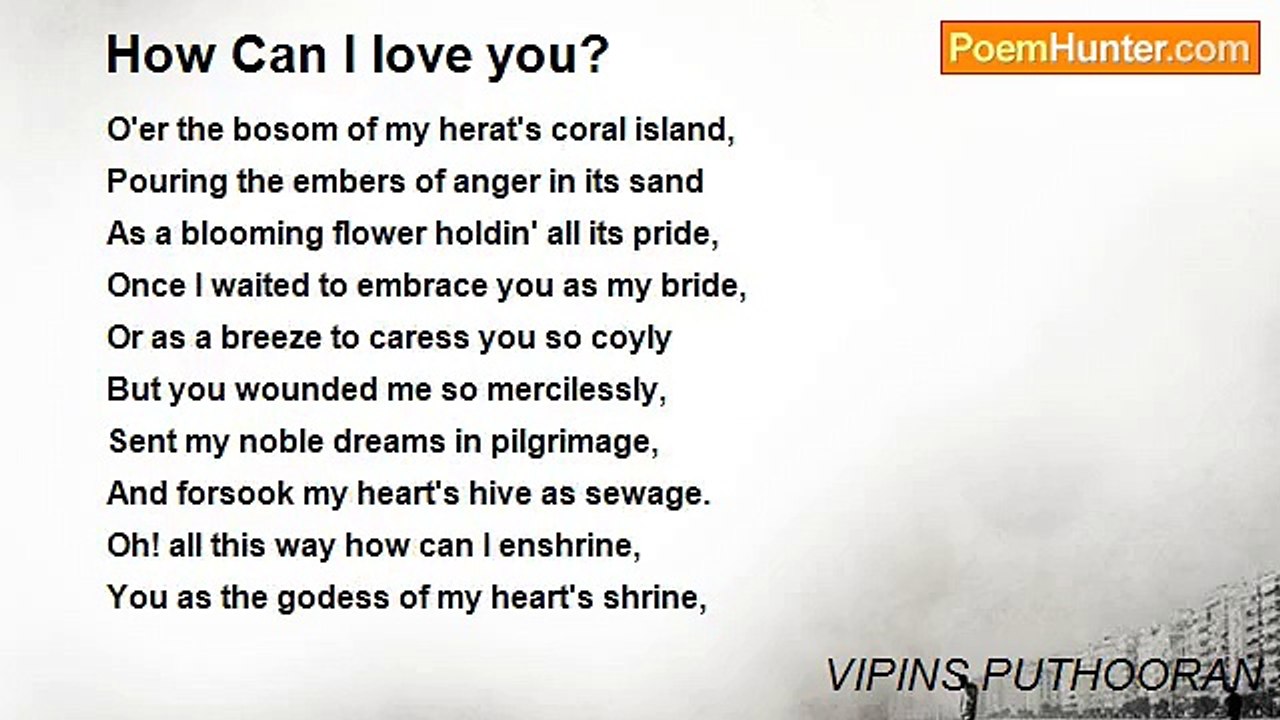 How Can I love you?

PoemHunter.com

O'er the bosom of my herat's coral island,
Pouring the embers of anger in its sand
As a blooming flower holdin' all its pride,
Once I waited to embrace you as my bride,
Or as a breeze to caress you so coyly
But you wounded me so mercilessly,
Sent my noble dreams in pilgrimage,
And forsook my heart's hive as sewage.
Oh! all this way how can I enshrine,
You as the godess of my heart's shrine,

VIPINS PUTHOORAN